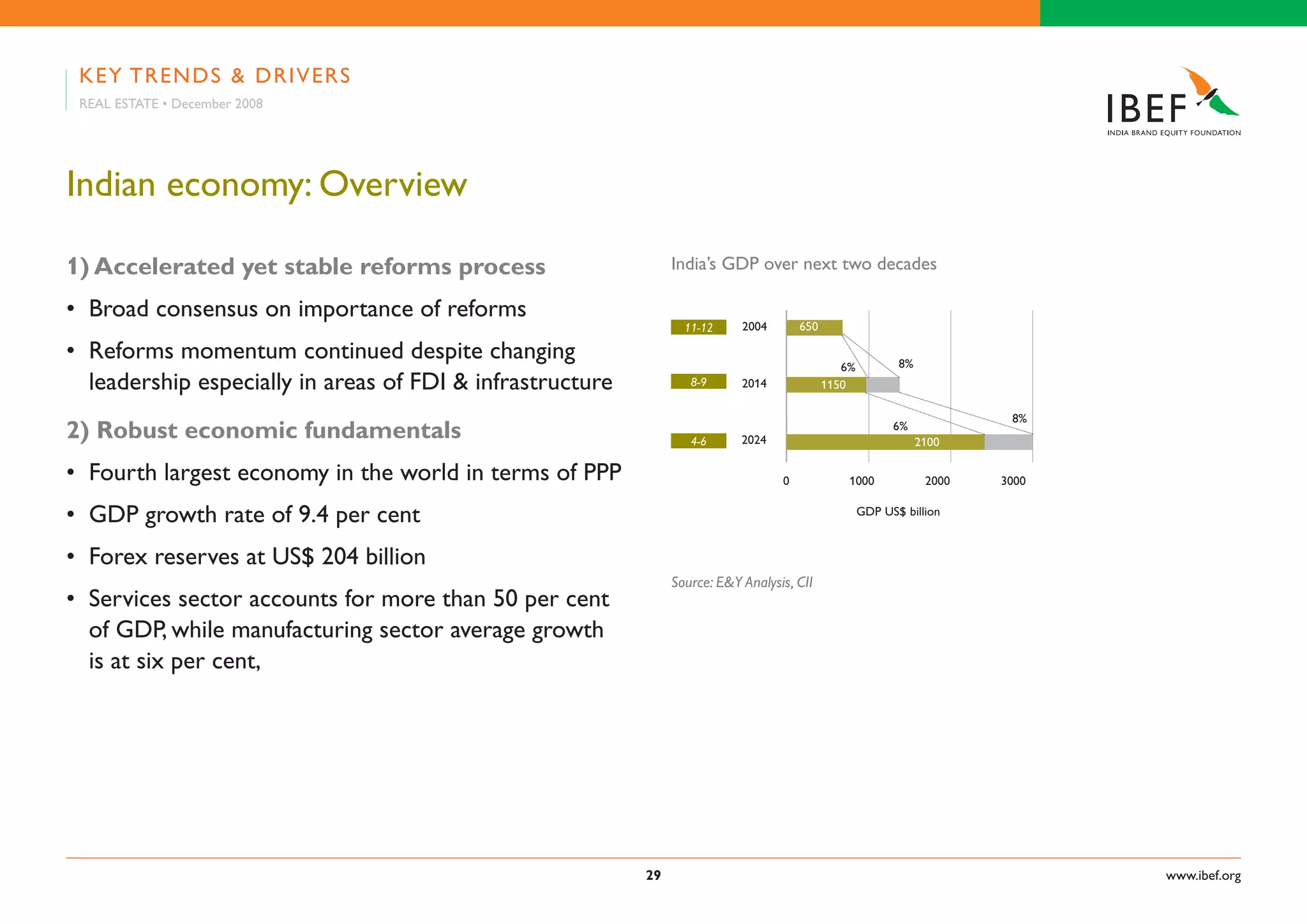 KEY TRENDS & DRIVERS
REAL ESTATE • December 2008

IBEF
INDIA BRAND EQUITY FOUNDATION

Indian economy: Overview

1) Accelerated yet stable reforms process

• Broad consensus on importance of reforms

• Reforms momentum continued despite changing leadership especially in areas of FDI & infrastructure

2) Robust economic fundamentals

• Fourth largest economy in the world in terms of PPP

• GDP growth rate of 9.4 per cent

• Forex reserves at US$ 204 billion

• Services sector accounts for more than 50 per cent of GDP, while manufacturing sector average growth is at six per cent,

India's GDP over next two decades

11-12 2004 650
6% 8%
8-9 2014 1150
6% 8%
4-6 2024 2100

0 1000 2000 3000

GDP US$ billion

Source: E&Y Analysis, CII

29

www.ibef.org